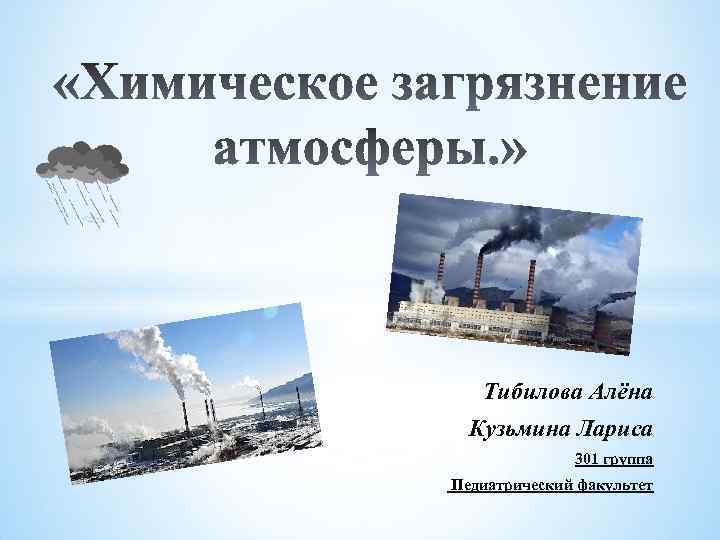 «Химическое загрязнение атмосферы.»

Тибилова Алёна

Кузьмина Лариса

301 группа

Педиатрический факультет